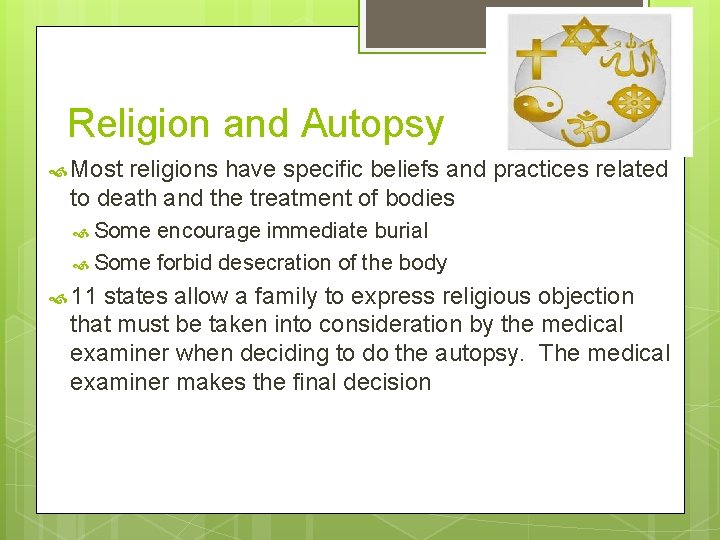 Religion and Autopsy

Most religions have specific beliefs and practices related to death and the treatment of bodies

Some encourage immediate burial

Some forbid desecration of the body

11 states allow a family to express religious objection that must be taken into consideration by the medical examiner when deciding to do the autopsy. The medical examiner makes the final decision